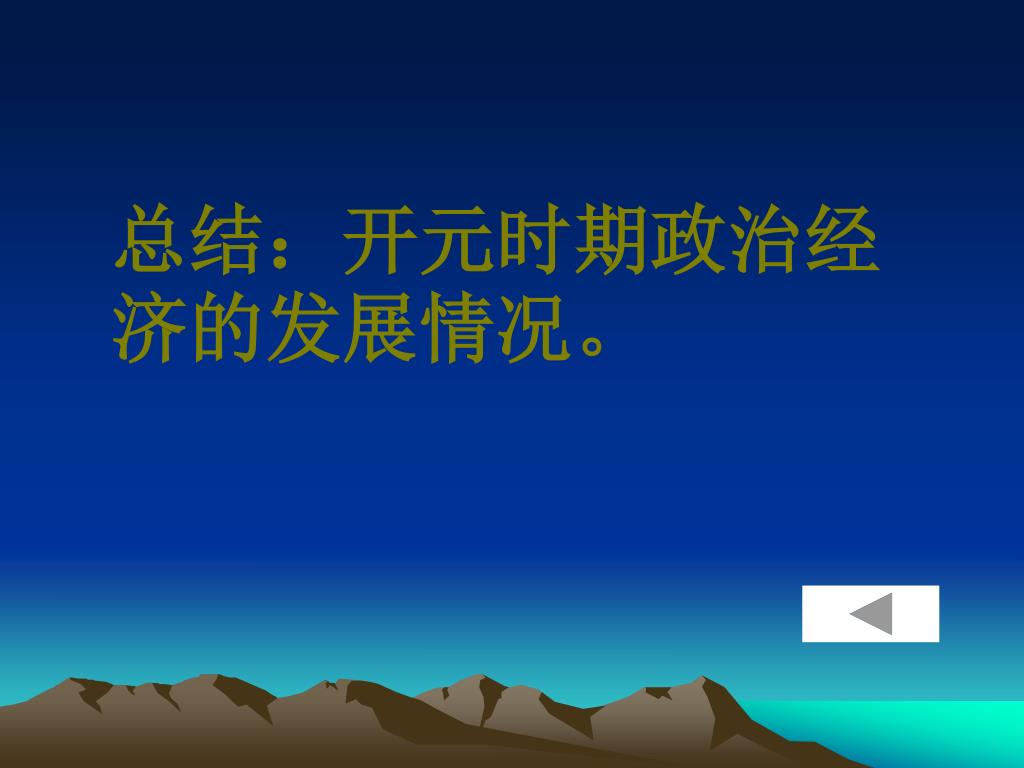 总结：开元时期政治经济的发展情况。